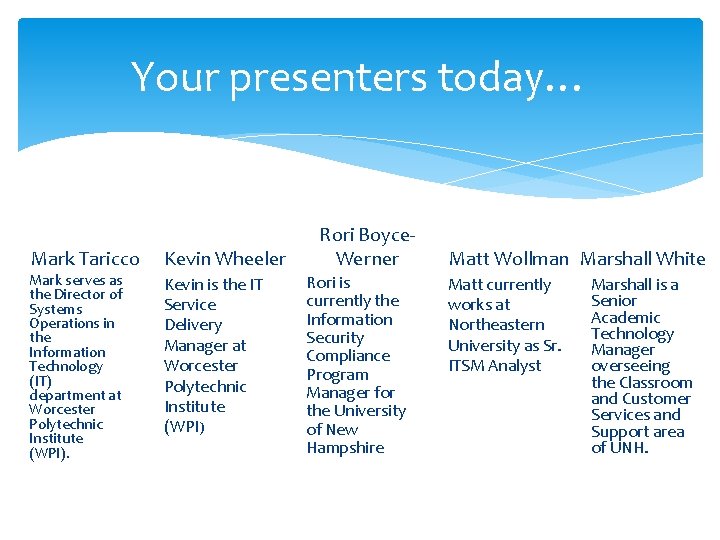 Your presenters today…

Mark Taricco
Mark serves as the Director of Systems Operations in the Information Technology (IT) department at Worcester Polytechnic Institute (WPI).

Kevin Wheeler
Kevin is the IT Service Delivery Manager at Worcester Polytechnic Institute (WPI)

Rori Boyce-Werner
Rori is currently the Information Security Compliance Program Manager for the University of New Hampshire

Matt Wollman
Matt currently works at Northeastern University as Sr. ITSM Analyst

Marshall White
Marshall is a Senior Academic Technology Manager overseeing the Classroom and Customer Services and Support area of UNH.